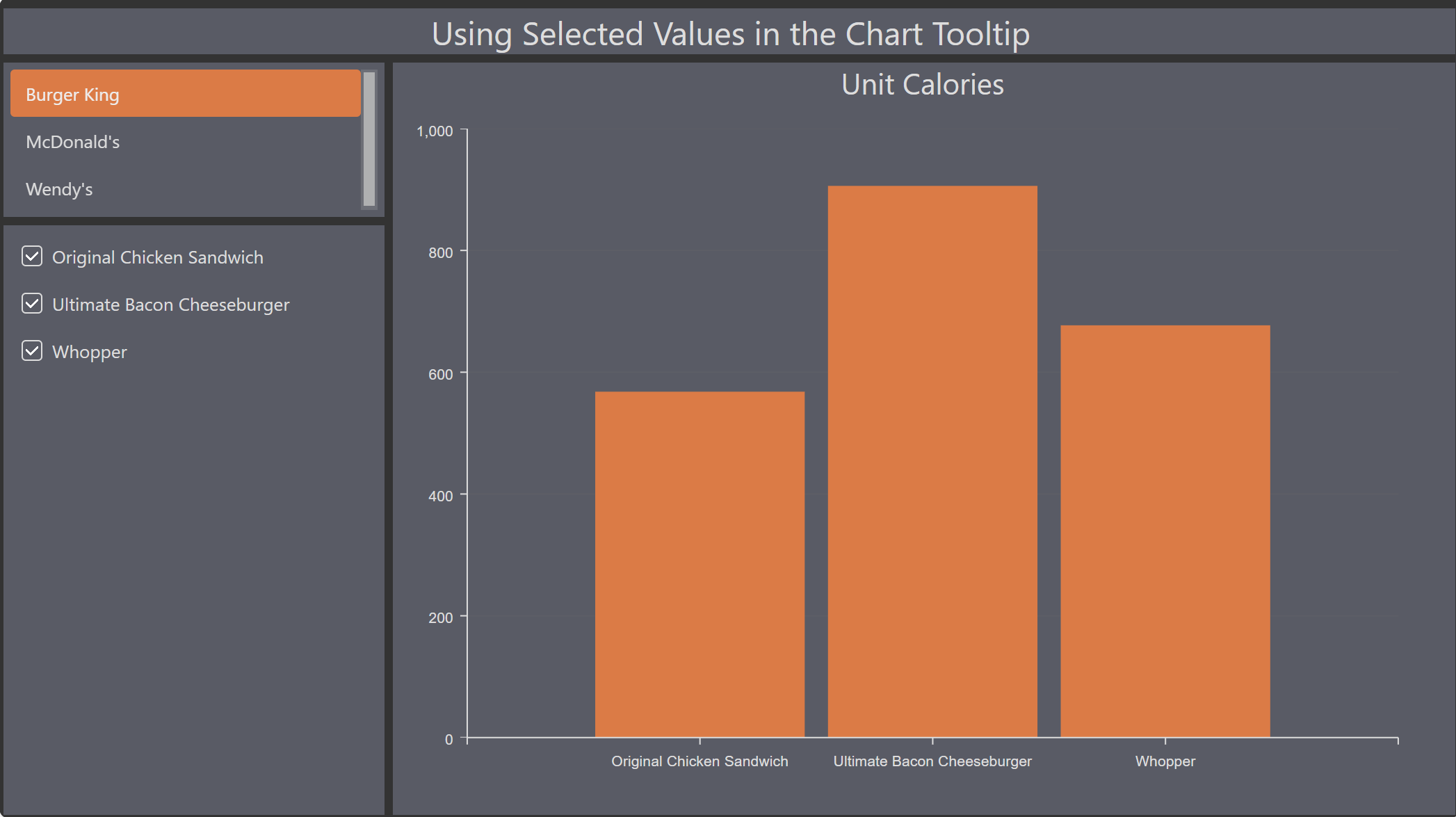 Using Selected Values in the Chart Tooltip

Burger King
McDonald's
Wendy's

Original Chicken Sandwich
Ultimate Bacon Cheeseburger
Whopper

Unit Calories

1,000
800
600
400
200
0

Original Chicken Sandwich
Ultimate Bacon Cheeseburger
Whopper